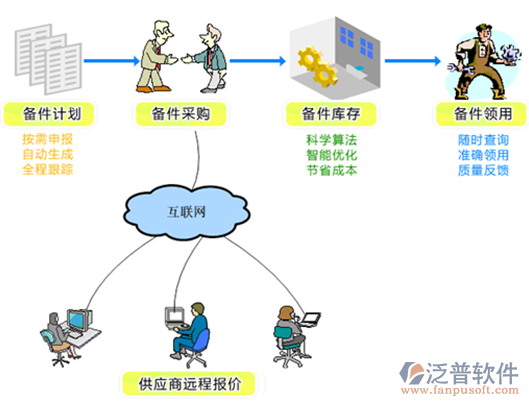 备件计划
按需申报
自动生成
全程跟踪

备件采购

备件库存
科学算法
智能优化
节省成本

备件领用
随时查询
准确领用
质量反馈

互联网

供应商远程报价

泛普软件
www.fanpusoft.com